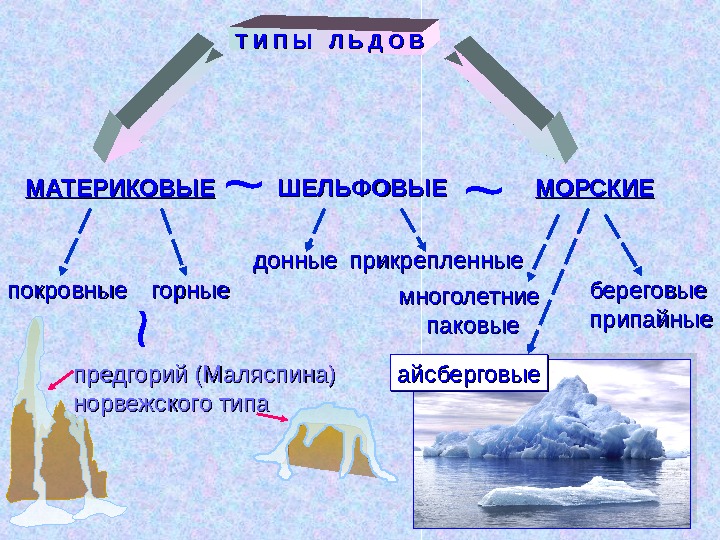 ТИПЫ ЛЬДОВ

МАТЕРИКОВЫЕ ~ ШЕЛЬФОВЫЕ ~ МОРСКИЕ

покровные горные

донные прикрепленные

многолетние паковые

береговые припайные

предгорий (Маляспина)
норвежского типа

айсберговые